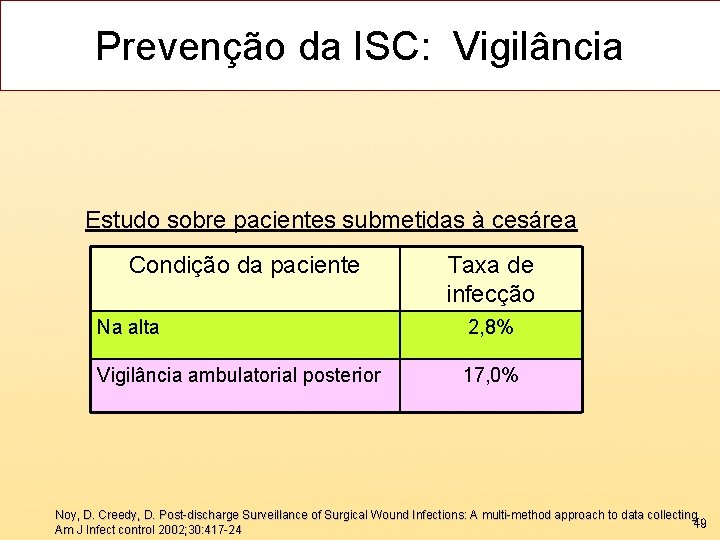 Prevenção da ISC: Vigilância

Estudo sobre pacientes submetidas à cesárea

| Condição da paciente | Taxa de infecção |
|---|---|
| Na alta | 2,8% |
| Vigilância ambulatorial posterior | 17,0% |

Noy, D. Creedy, D. Post-discharge Surveillance of Surgical Wound Infections: A multi-method approach to data collecting. Am J Infect control 2002;30:417-24

49